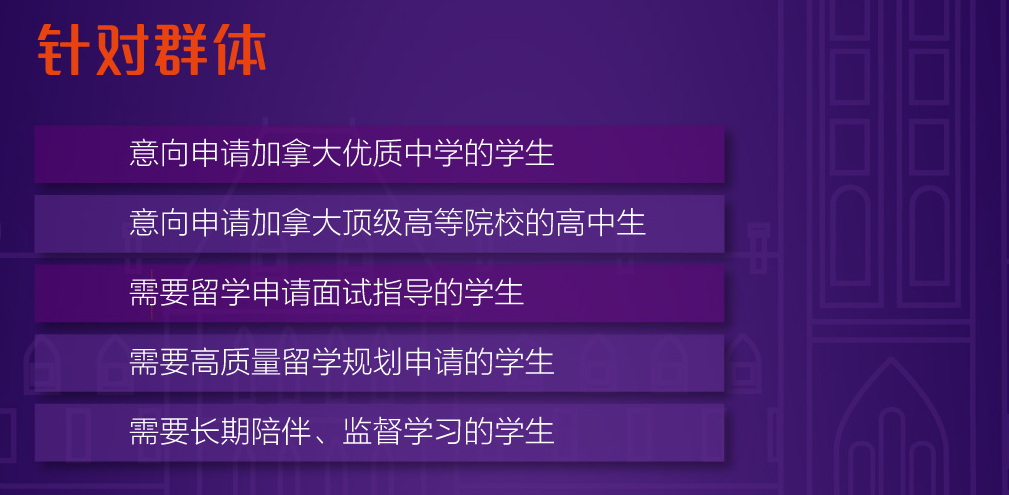 针对群体

意向申请加拿大优质中学的学生

意向申请加拿大顶级高等院校的高中生

需要留学申请面试指导的学生

需要高质量留学规划申请的学生

需要长期陪伴、监督学习的学生